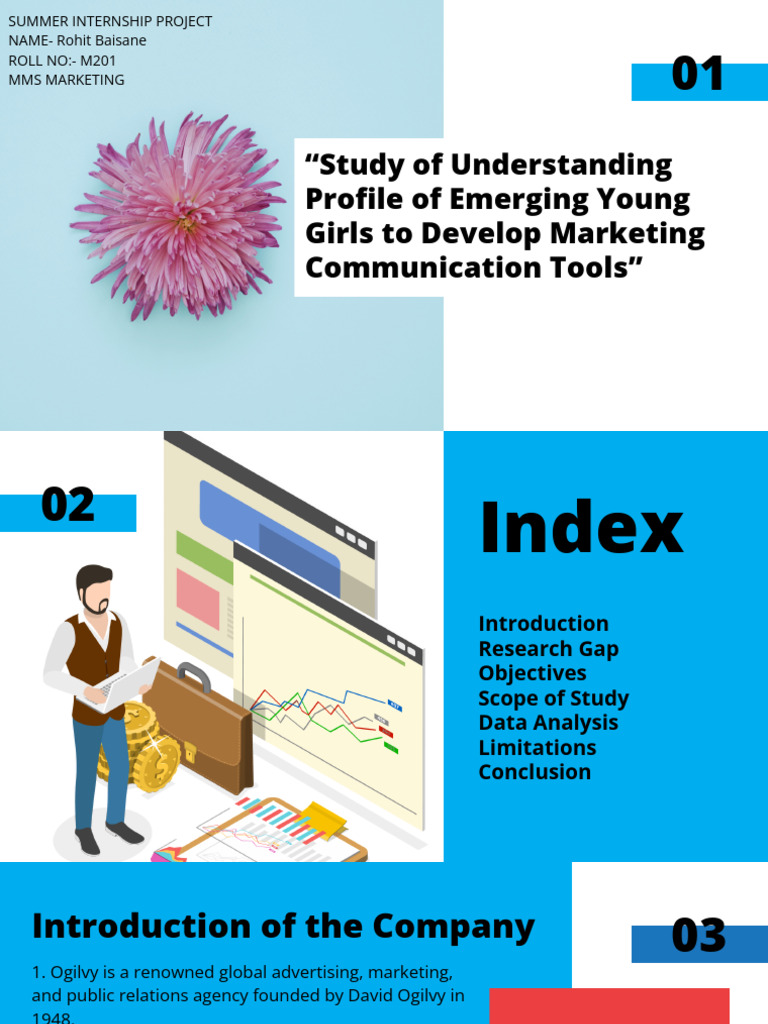 SUMMER INTERNSHIP PROJECT
NAME- Rohit Baisane
ROLL NO:- M201
MMS MARKETING

01

"Study of Understanding Profile of Emerging Young Girls to Develop Marketing Communication Tools"

02

Index

Introduction
Research Gap
Objectives
Scope of Study
Data Analysis
Limitations
Conclusion

Introduction of the Company

03

1. Ogilvy is a renowned global advertising, marketing, and public relations agency founded by David Ogilvy in 1948.